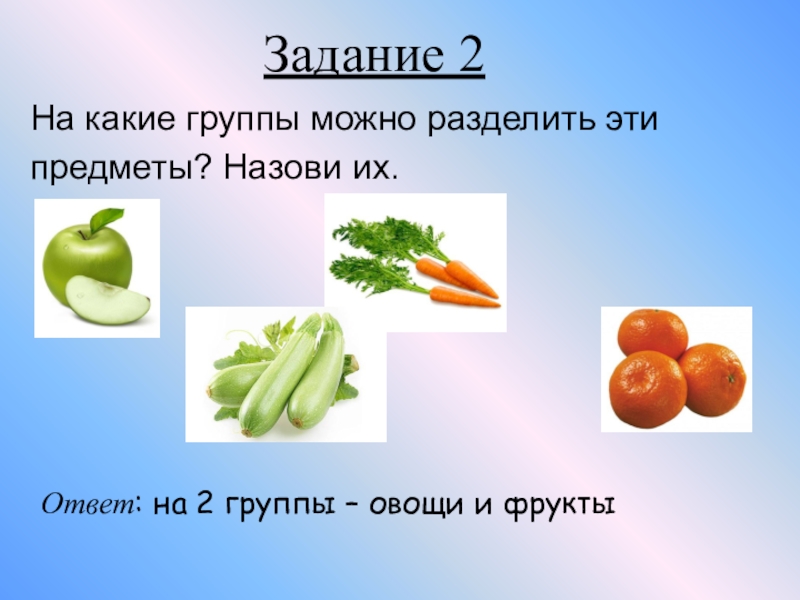 Задание 2

На какие группы можно разделить эти предметы? Назови их.

Ответ: на 2 группы – овощи и фрукты